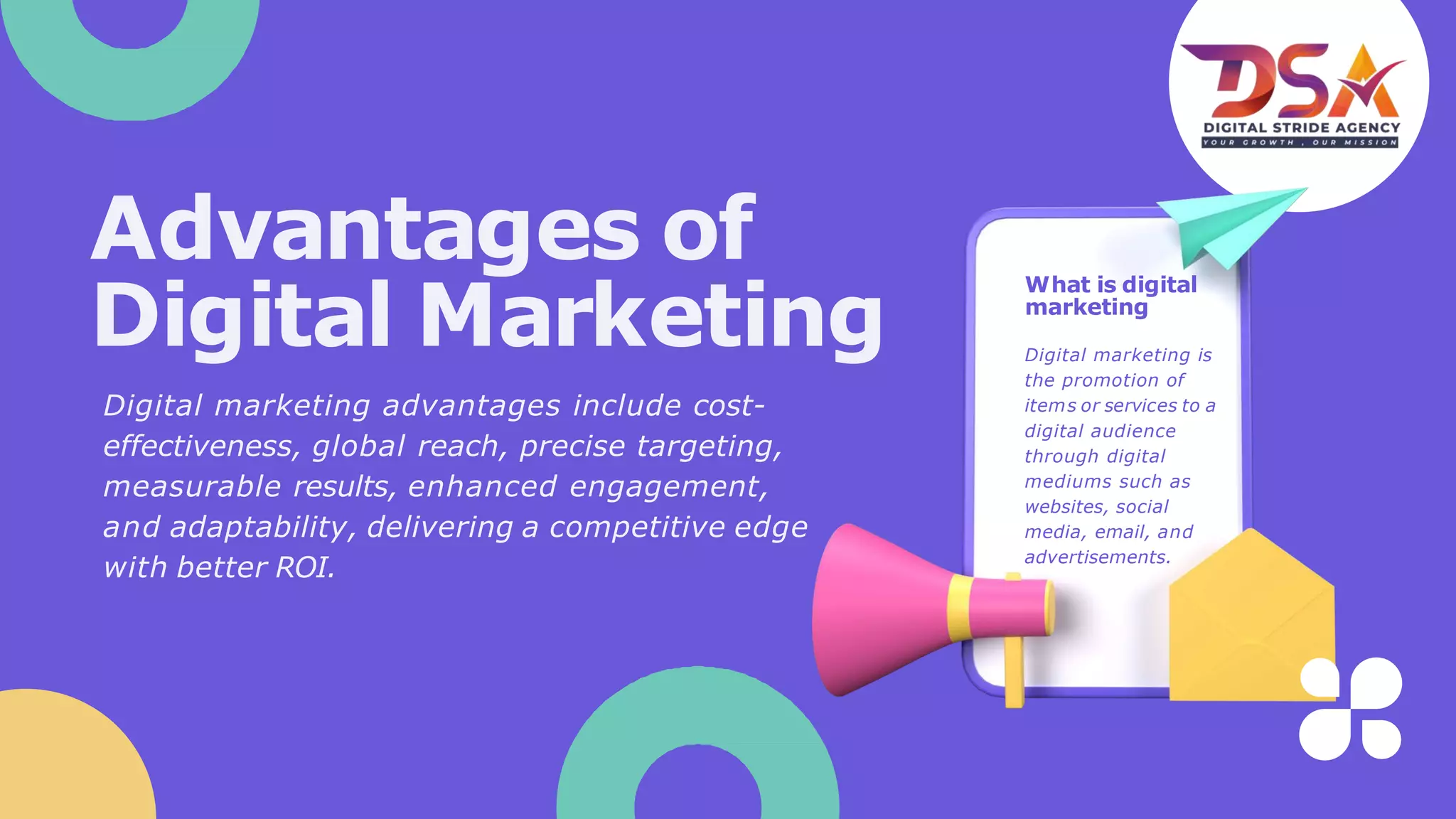 DSA
DIGITAL STRIDE AGENCY
YOUR GROWTH , OUR MISSION

Advantages of Digital Marketing

Digital marketing advantages include cost-effectiveness, global reach, precise targeting, measurable results, enhanced engagement, and adaptability, delivering a competitive edge with better ROI.

What is digital marketing

Digital marketing is the promotion of items or services to a digital audience through digital mediums such as websites, social media, email, and advertisements.